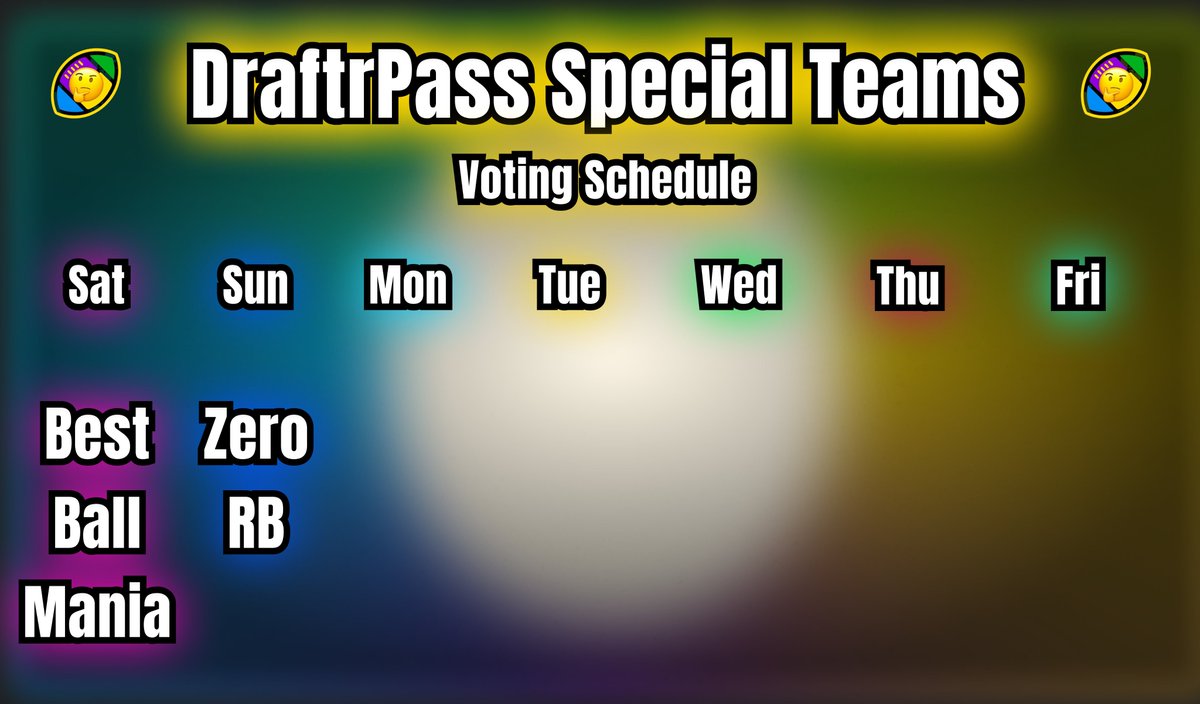 DraftrPass Special Teams

Voting Schedule

| Sat | Sun | Mon | Tue | Wed | Thu | Fri |
|---|---|---|---|---|---|---|
| Best Ball Mania | Zero RB | | | | | |